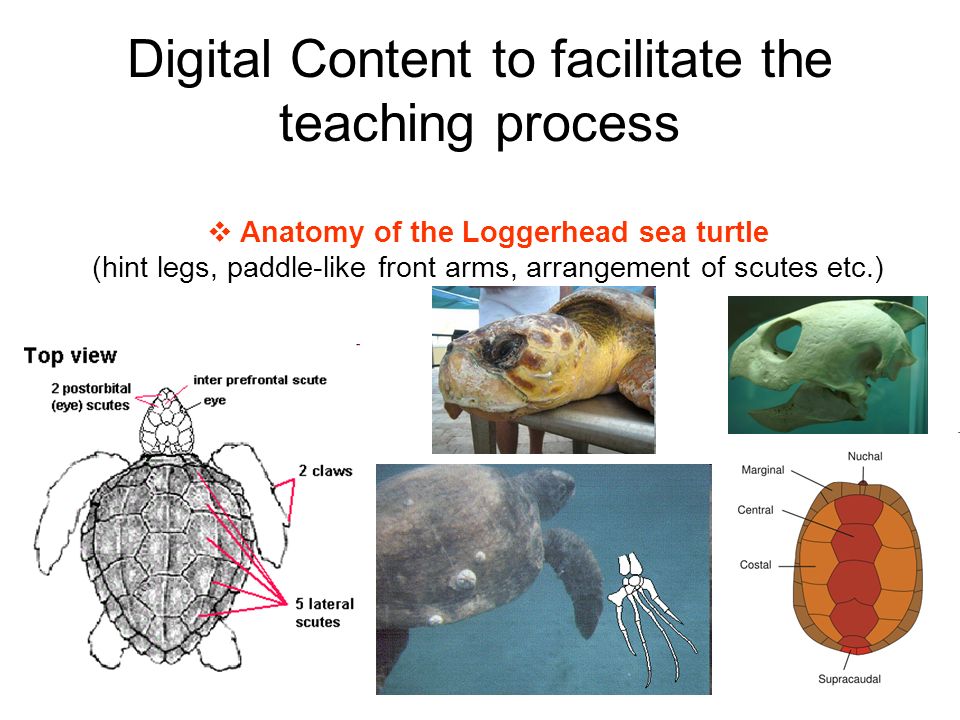 Digital Content to facilitate the teaching process

❖ Anatomy of the Loggerhead sea turtle
(hint legs, paddle-like front arms, arrangement of scutes etc.)

Top view
2 postorbital (eye) scutes
inter prefrontal scute
eye
2 claws
5 lateral scutes

Nuchal
Marginal
Central
Costal
Supracaudal